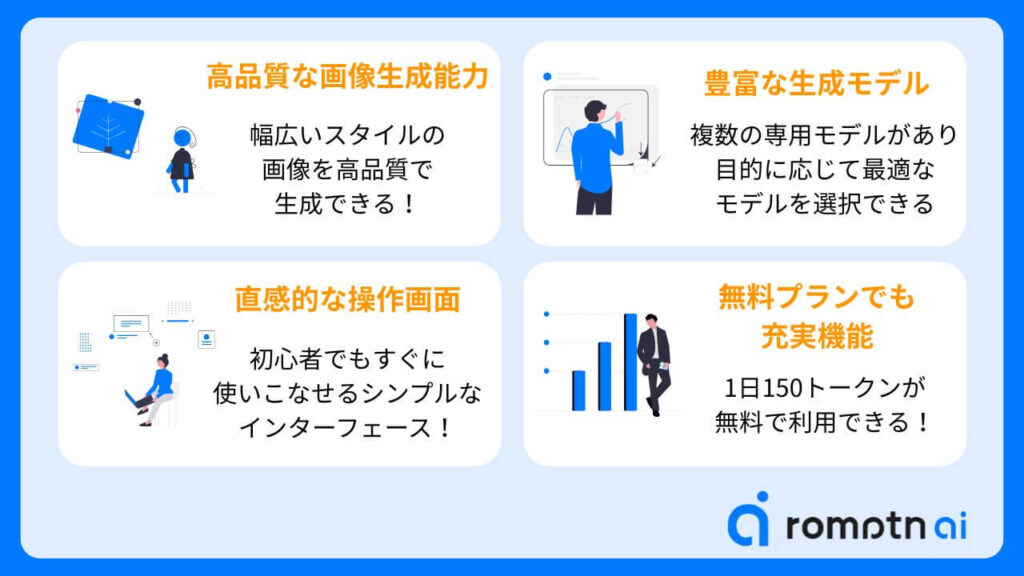 高品質な画像生成能力

幅広いスタイルの画像を高品質で生成できる！

豊富な生成モデル

複数の専用モデルがあり目的に応じて最適なモデルを選択できる

直感的な操作画面

初心者でもすぐに使いこなせるシンプルなインターフェース！

無料プランでも充実機能

1日150トークンが無料で利用できる！

romptn ai